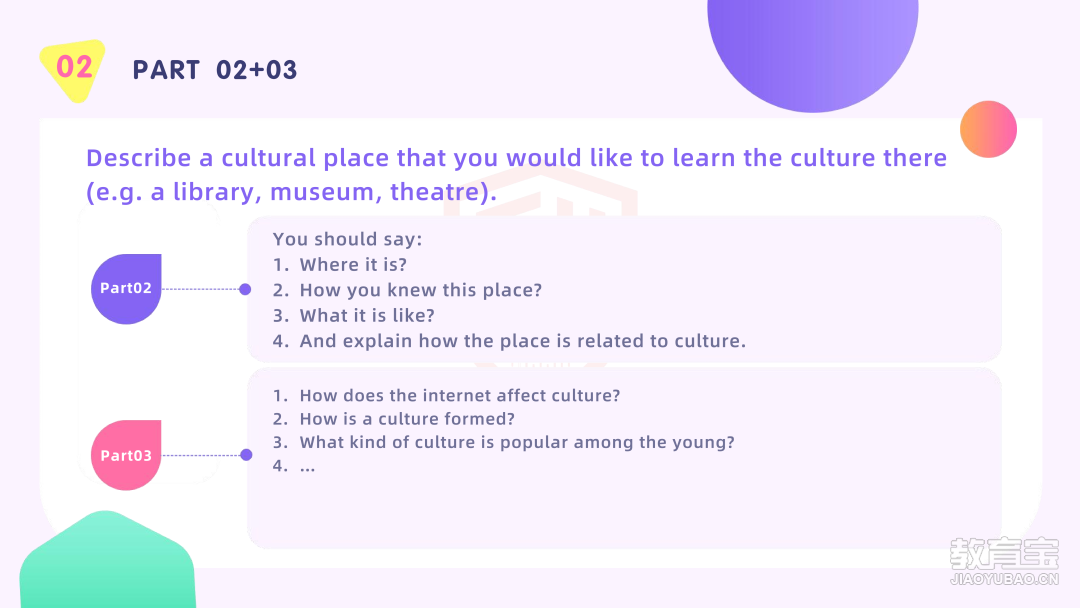 02

PART 02+03

Describe a cultural place that you would like to learn the culture there (e.g. a library, museum, theatre).

Part02

You should say:
1. Where it is?
2. How you knew this place?
3. What it is like?
4. And explain how the place is related to culture.

Part03

1. How does the internet affect culture?
2. How is a culture formed?
3. What kind of culture is popular among the young?
4. ...

教育宝
JIAOYUBAO.CN